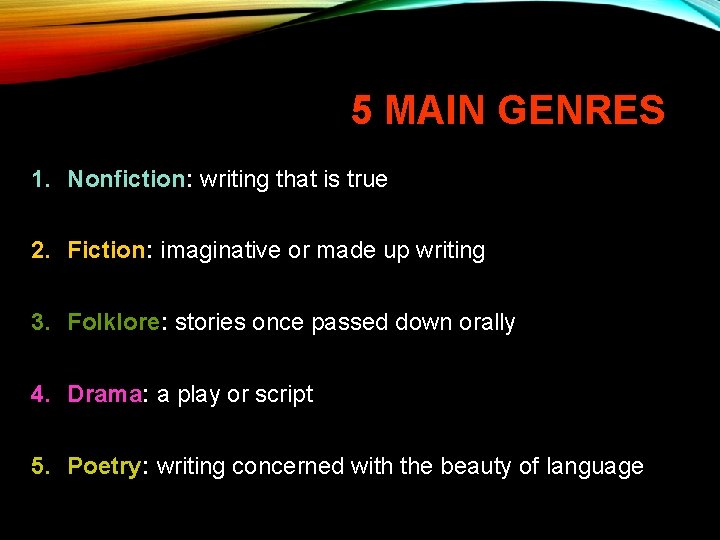 5 MAIN GENRES

1. Nonfiction: writing that is true

2. Fiction: imaginative or made up writing

3. Folklore: stories once passed down orally

4. Drama: a play or script

5. Poetry: writing concerned with the beauty of language